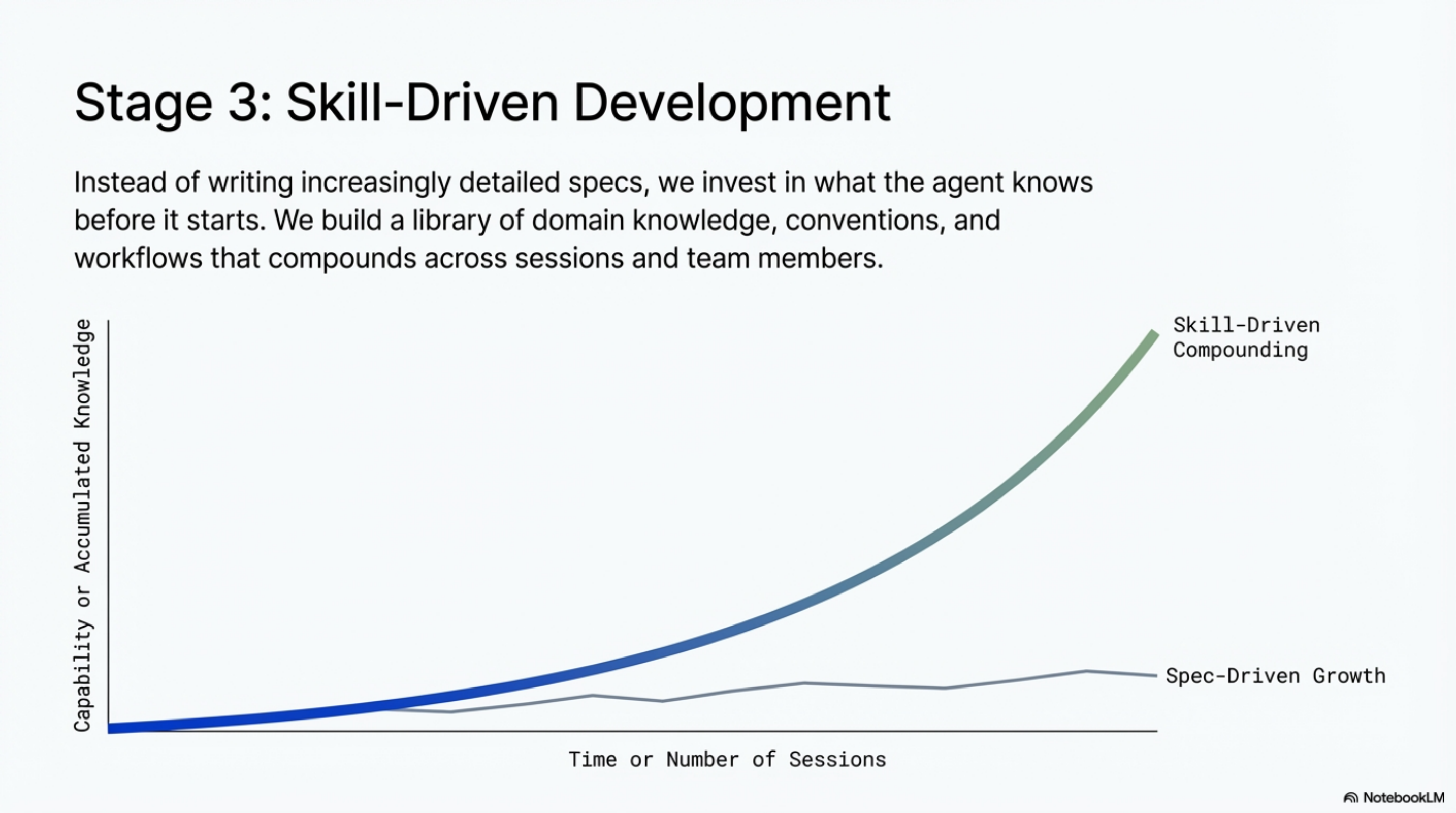 Stage 3: Skill-Driven Development

Instead of writing increasingly detailed specs, we invest in what the agent knows before it starts. We build a library of domain knowledge, conventions, and workflows that compounds across sessions and team members.

Capability or Accumulated Knowledge

Skill-Driven Compounding

Spec-Driven Growth

Time or Number of Sessions

NotebookLM